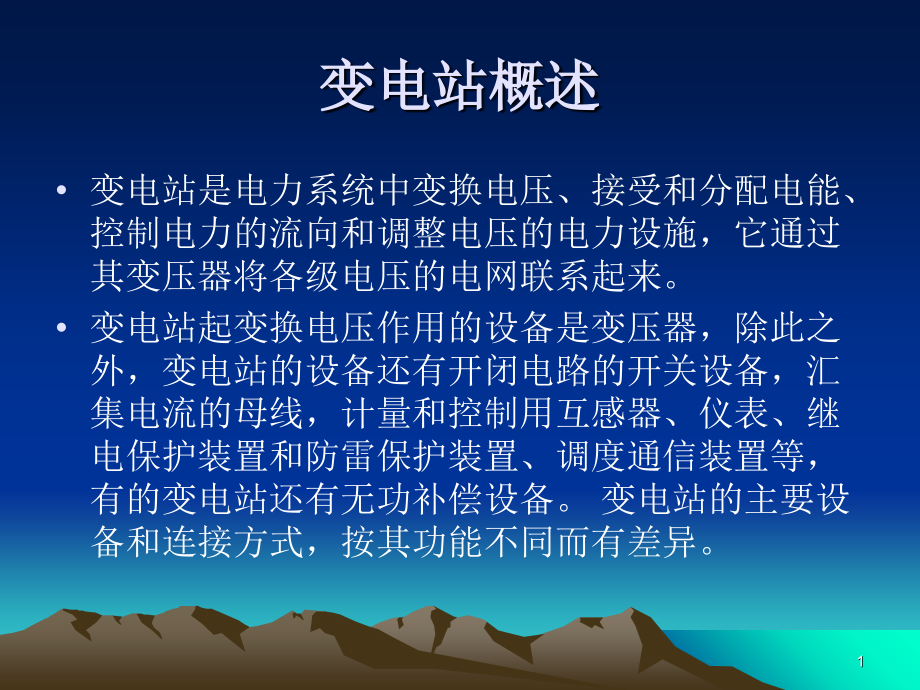 变电站概述

• 变电站是电力系统中变换电压、接受和分配电能、控制电力的流向和调整电压的电力设施，它通过其变压器将各级电压的电网联系起来。

• 变电站起变换电压作用的设备是变压器，除此之外，变电站的设备还有开闭电路的开关设备，汇集电流的母线，计量和控制用互感器、仪表、继电保护装置和防雷保护装置、调度通信装置等，有的变电站还有无功补偿设备。 变电站的主要设备和连接方式，按其功能不同而有差异。

1